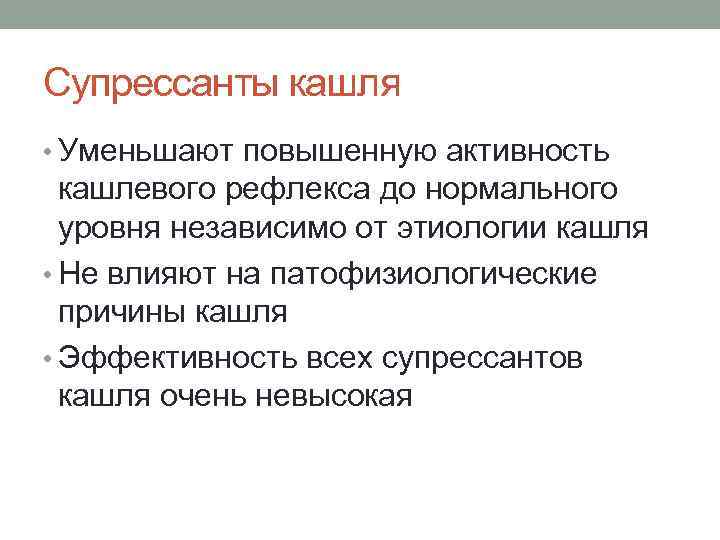 Супрессанты кашля

• Уменьшают повышенную активность кашлевого рефлекса до нормального уровня независимо от этиологии кашля
• Не влияют на патофизиологические причины кашля
• Эффективность всех супрессантов кашля очень невысокая